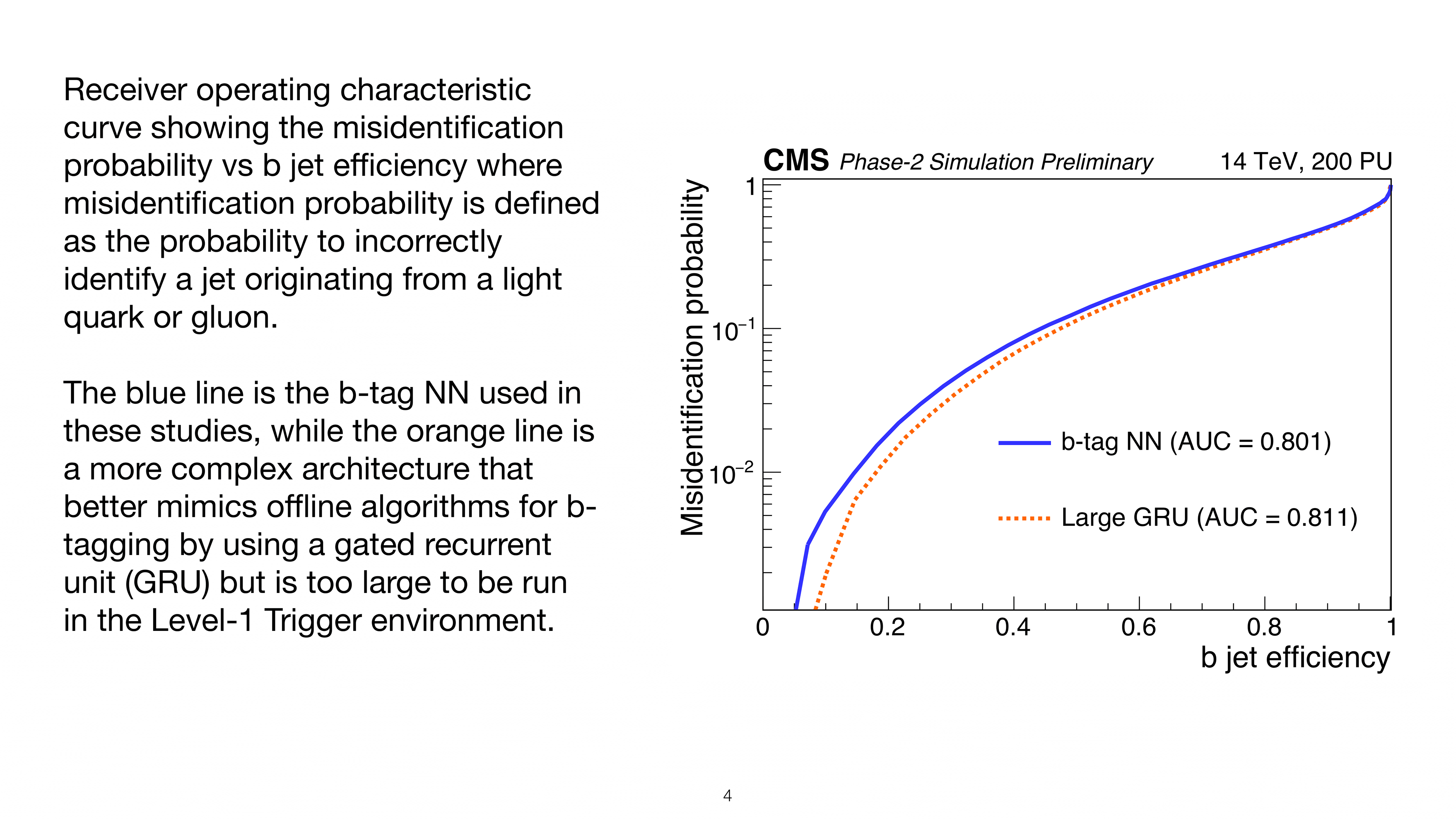 Receiver operating characteristic curve showing the misidentification probability vs b jet efficiency where misidentification probability is defined as the probability to incorrectly identify a jet originating from a light quark or gluon.

The blue line is the b-tag NN used in these studies, while the orange line is a more complex architecture that better mimics offline algorithms for b-tagging by using a gated recurrent unit (GRU) but is too large to be run in the Level-1 Trigger environment.

CMS Phase-2 Simulation Preliminary 14 TeV, 200 PU

Misidentification probability

1

$10^{-1}$

$10^{-2}$

b-tag NN (AUC = 0.801)

Large GRU (AUC = 0.811)

0 0.2 0.4 0.6 0.8 1

b jet efficiency

4